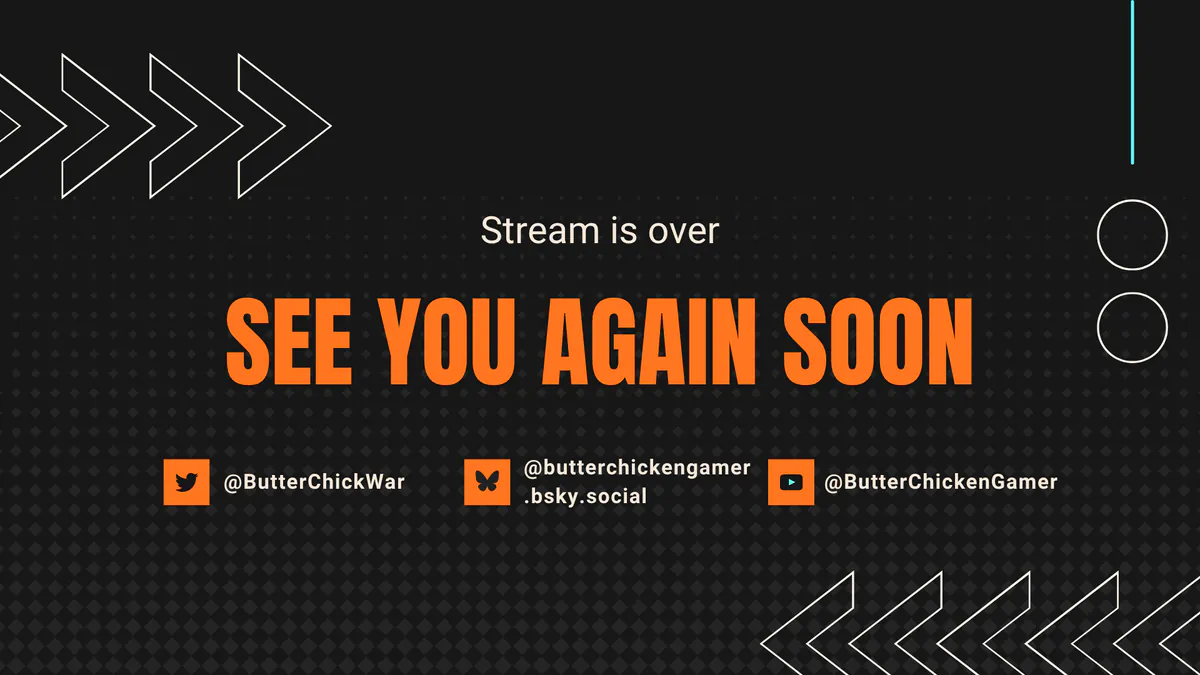 Stream is over

SEE YOU AGAIN SOON

@ButterChickWar

@butterchickengamer.bsky.social

@ButterChickenGamer